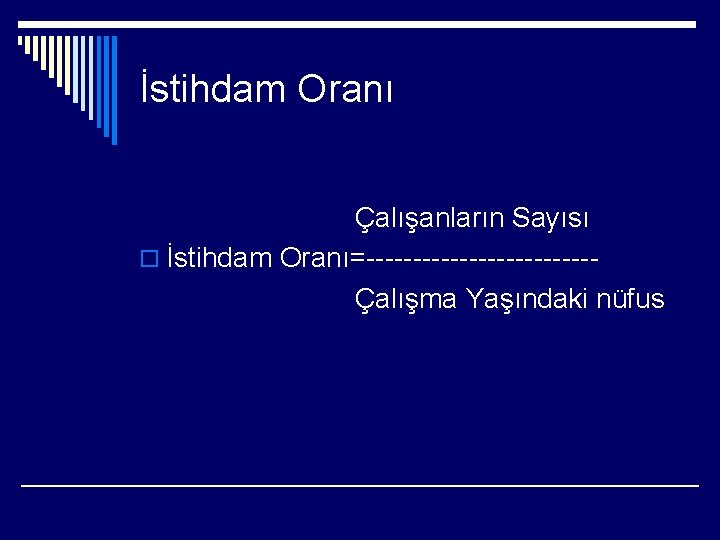 İstihdam Oranı

Çalışanların Sayısı
İstihdam Oranı=-------------------------
Çalışma Yaşındaki nüfus